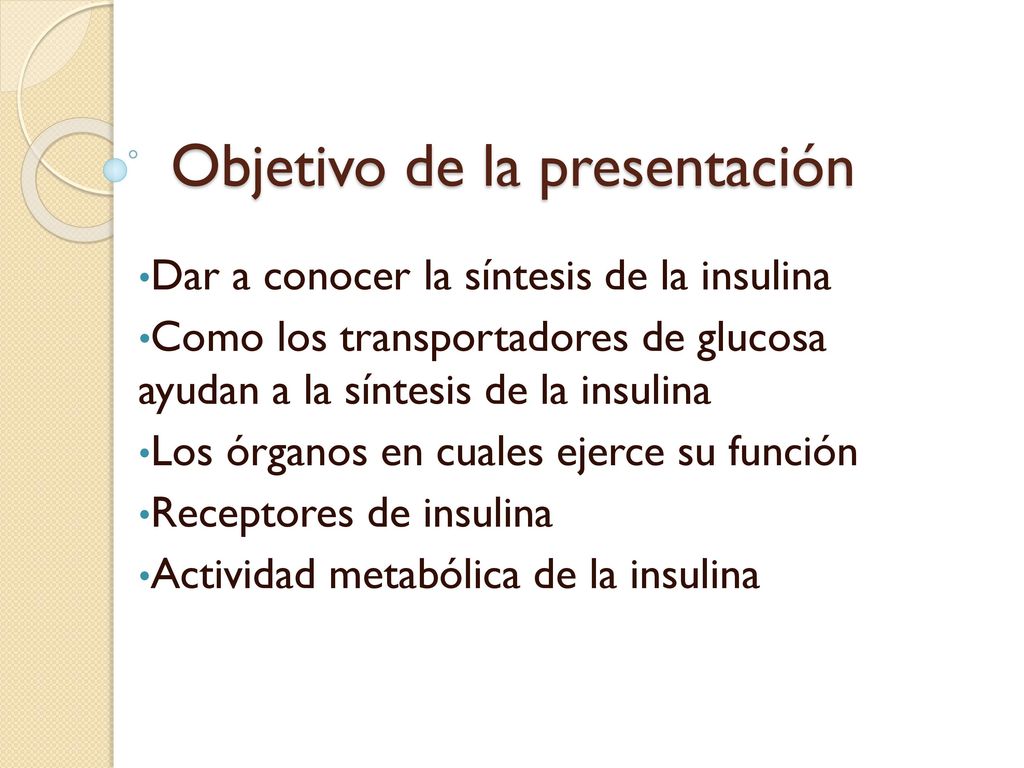 Objetivo de la presentación

•Dar a conocer la síntesis de la insulina

•Como los transportadores de glucosa ayudan a la síntesis de la insulina

•Los órganos en cuales ejerce su función

•Receptores de insulina

•Actividad metabólica de la insulina